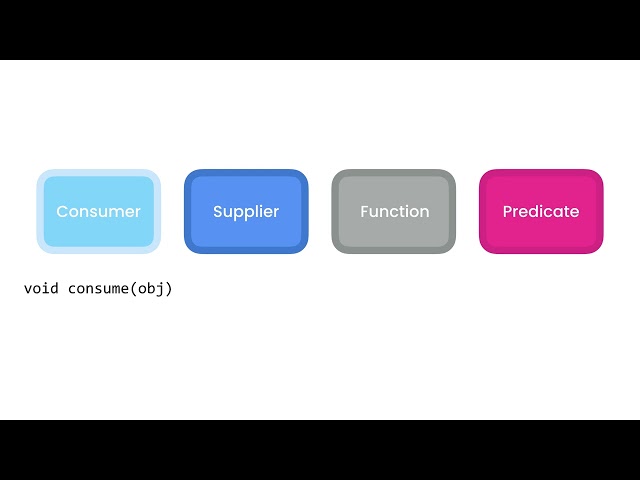 Consumer

Supplier

Function

Predicate

void consume(obj)